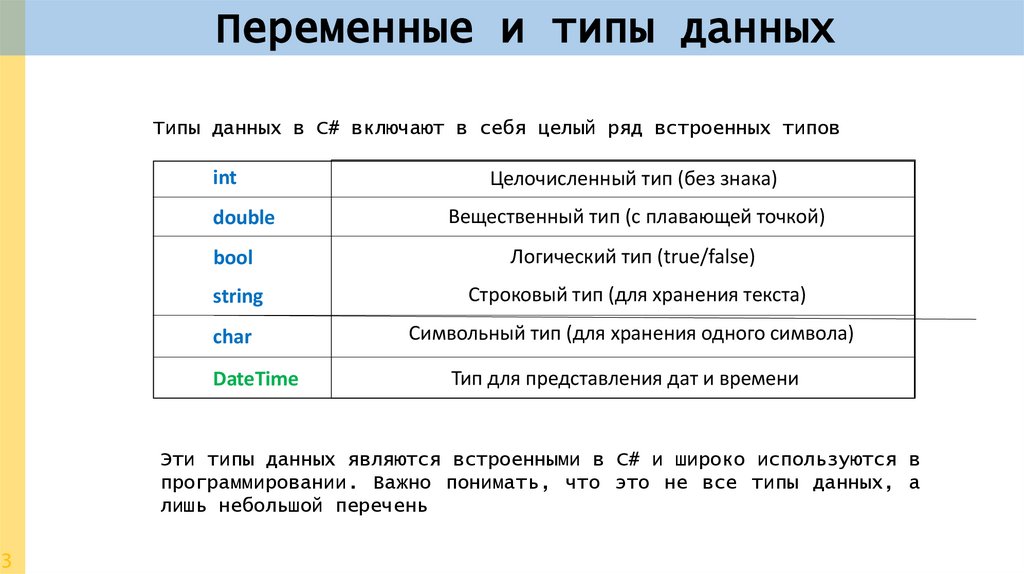 Переменные и типы данных

Типы данных в C# включают в себя целый ряд встроенных типов

| int | Целочисленный тип (без знака) |
|---|---|
| double | Вещественный тип (с плавающей точкой) |
| bool | Логический тип (true/false) |
| string | Строковый тип (для хранения текста) |
| char | Символьный тип (для хранения одного символа) |
| DateTime | Тип для представления дат и времени |

Эти типы данных являются встроенными в C# и широко используются в программировании. Важно понимать, что это не все типы данных, а лишь небольшой перечень

3